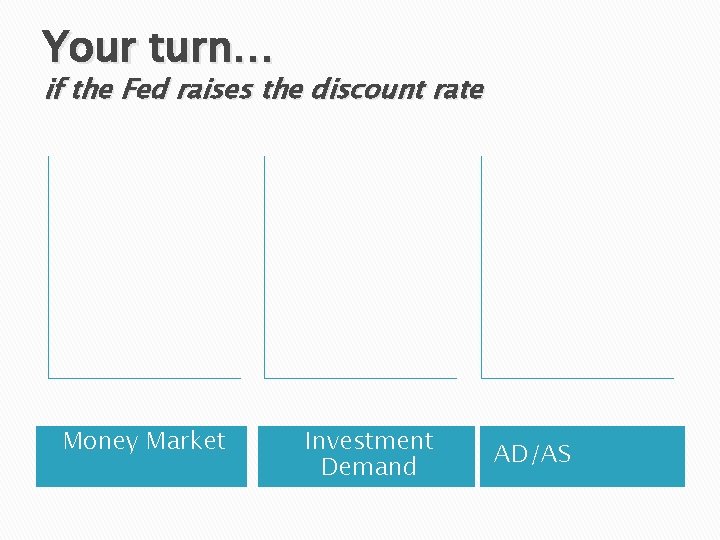 Your turn…
if the Fed raises the discount rate

Money Market

Investment Demand

AD/AS